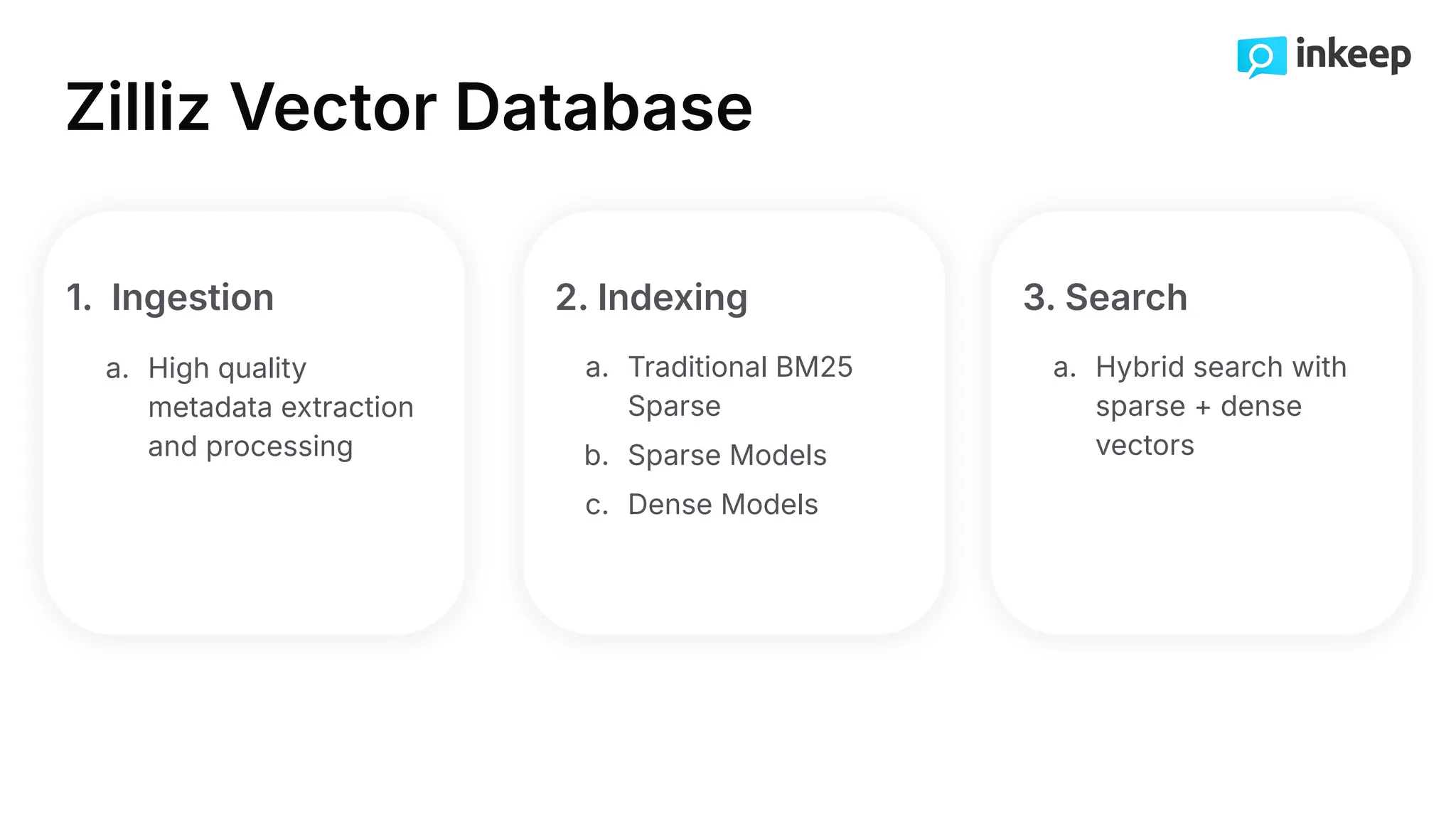 inkeep

Zilliz Vector Database

1. Ingestion

a. High quality metadata extraction and processing

2. Indexing

a. Traditional BM25 Sparse
b. Sparse Models
c. Dense Models

3. Search

a. Hybrid search with sparse + dense vectors